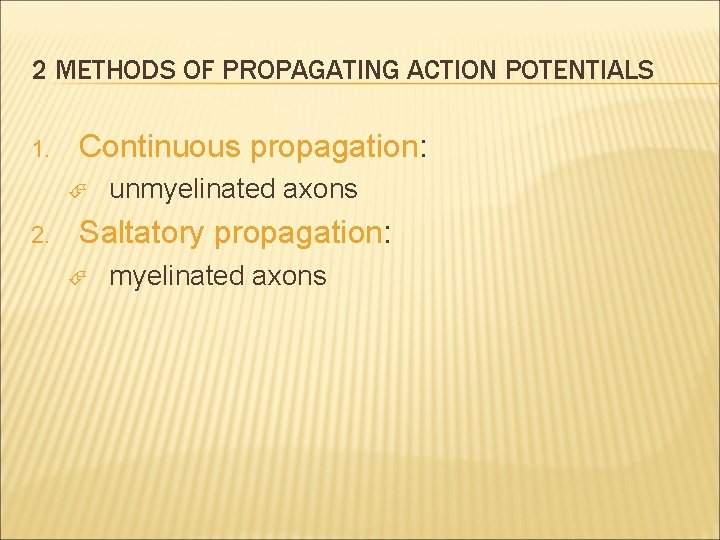 2 METHODS OF PROPAGATING ACTION POTENTIALS

1. Continuous propagation:

unmyelinated axons

2. Saltatory propagation:

myelinated axons